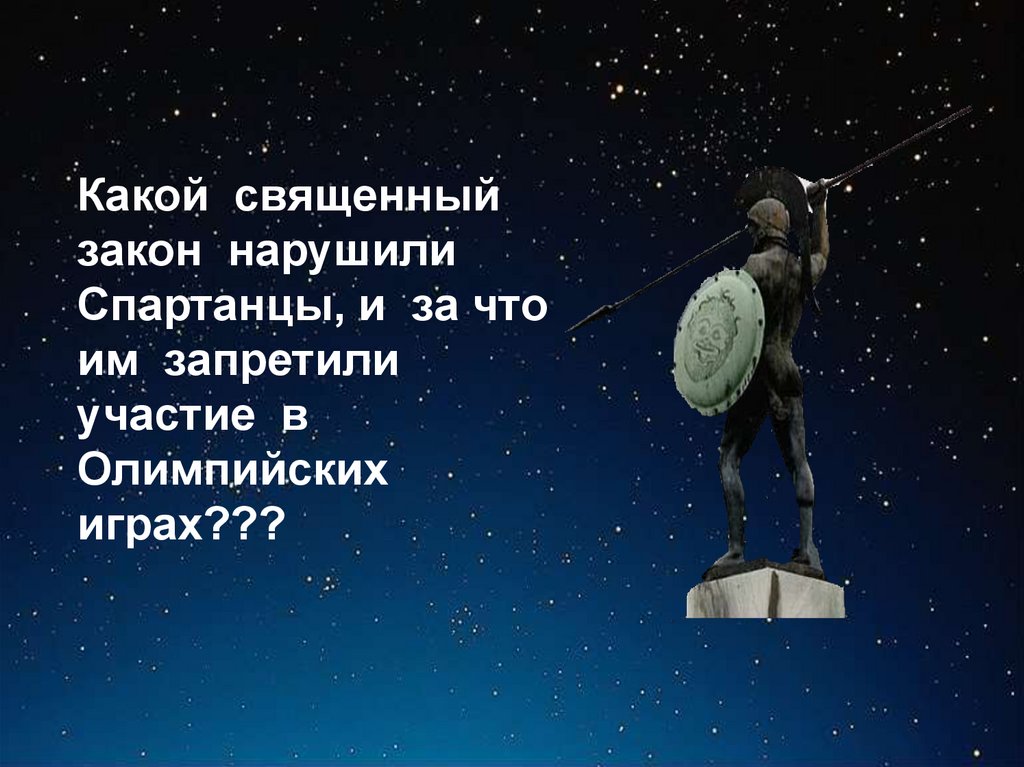 Какой священный закон нарушили Спартанцы, и за что им запретили участие в Олимпийских играх???